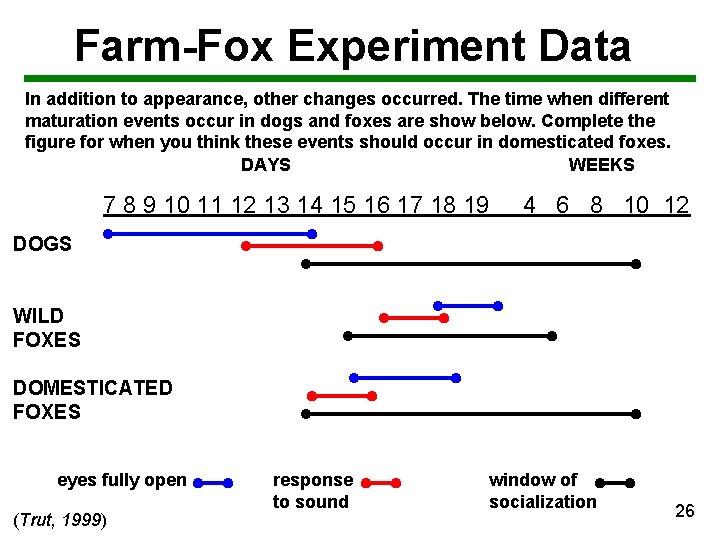 Farm-Fox Experiment Data

In addition to appearance, other changes occurred. The time when different maturation events occur in dogs and foxes are show below. Complete the figure for when you think these events should occur in domesticated foxes.

DAYS

WEEKS

7 8 9 10 11 12 13 14 15 16 17 18 19 4 6 8 10 12

DOGS

WILD FOXES

DOMESTICATED FOXES

eyes fully open

response to sound

window of socialization

(Trut, 1999)

26